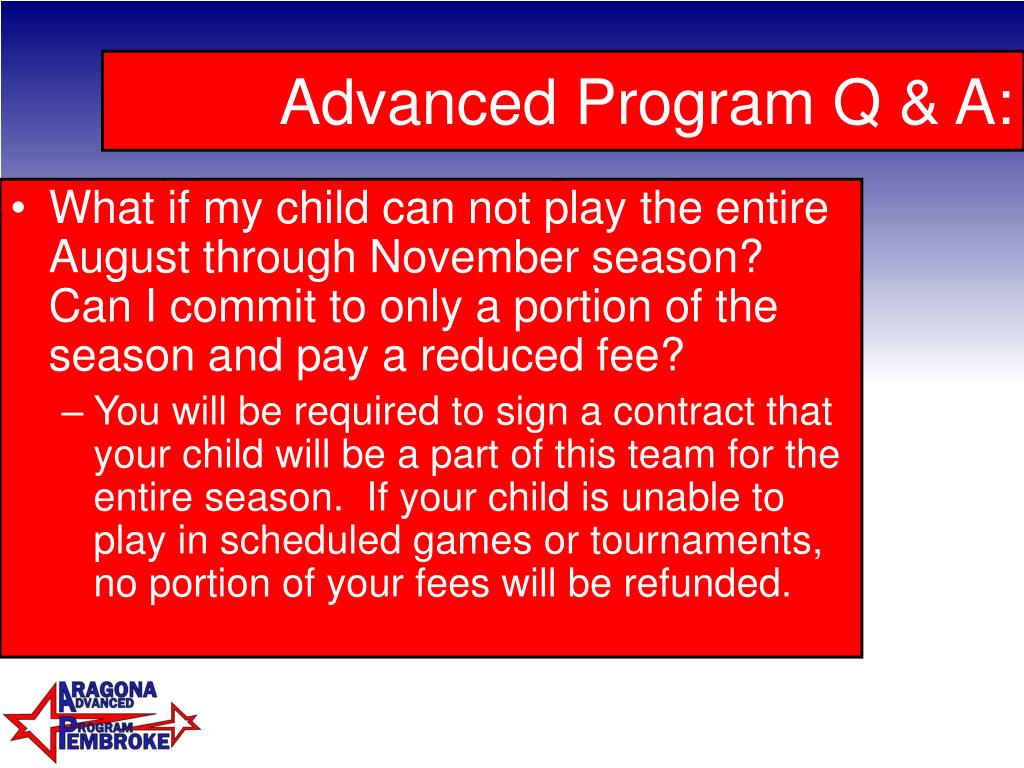 Advanced Program Q & A:

• What if my child can not play the entire August through November season? Can I commit to only a portion of the season and pay a reduced fee?
– You will be required to sign a contract that your child will be a part of this team for the entire season. If your child is unable to play in scheduled games or tournaments, no portion of your fees will be refunded.

ARAGONA
ADVANCED
PROGRAM
PEMBROKE